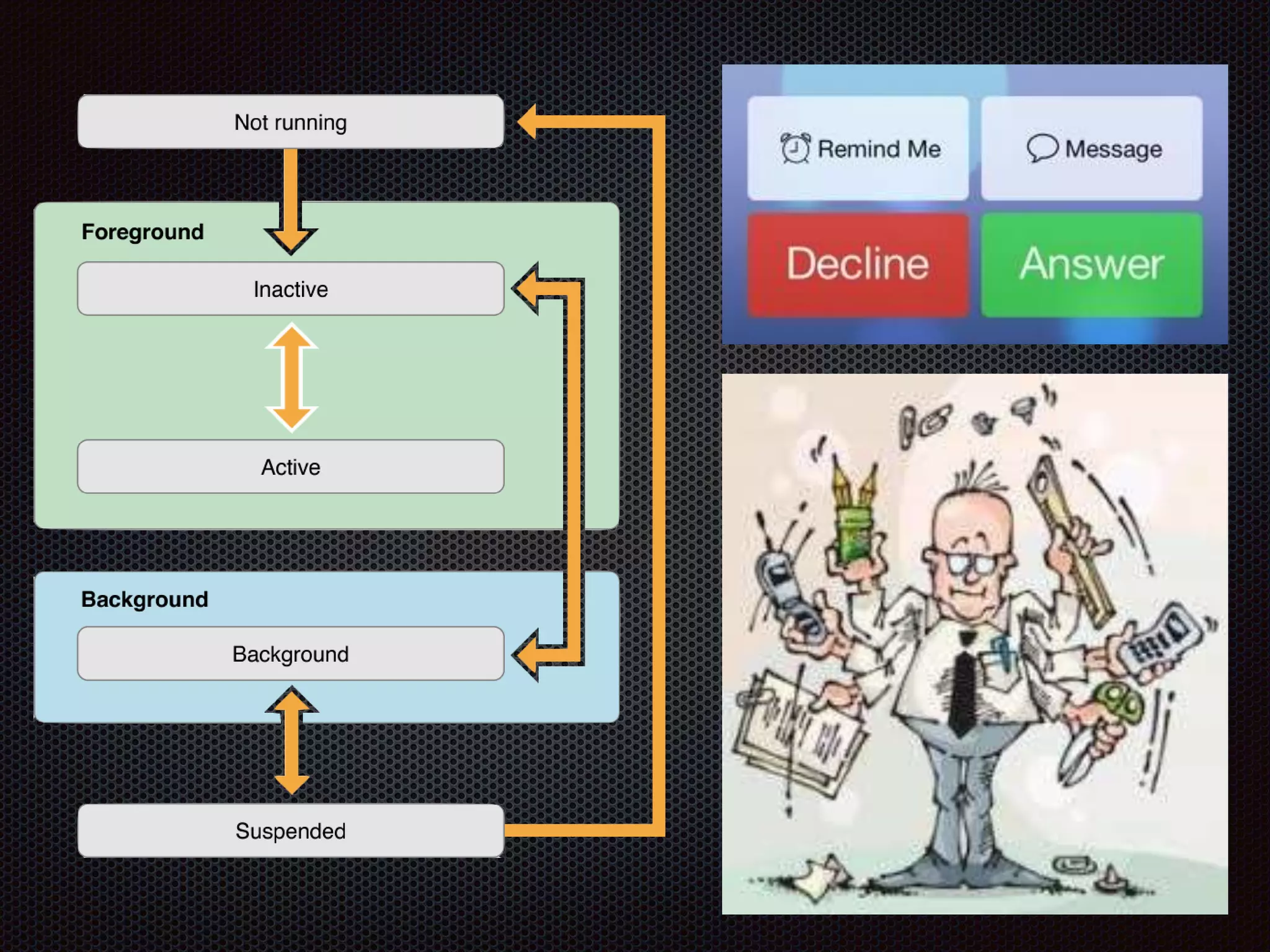 Not running

Foreground

Inactive

Active

Background

Background

Suspended

Remind Me

Message

Decline

Answer